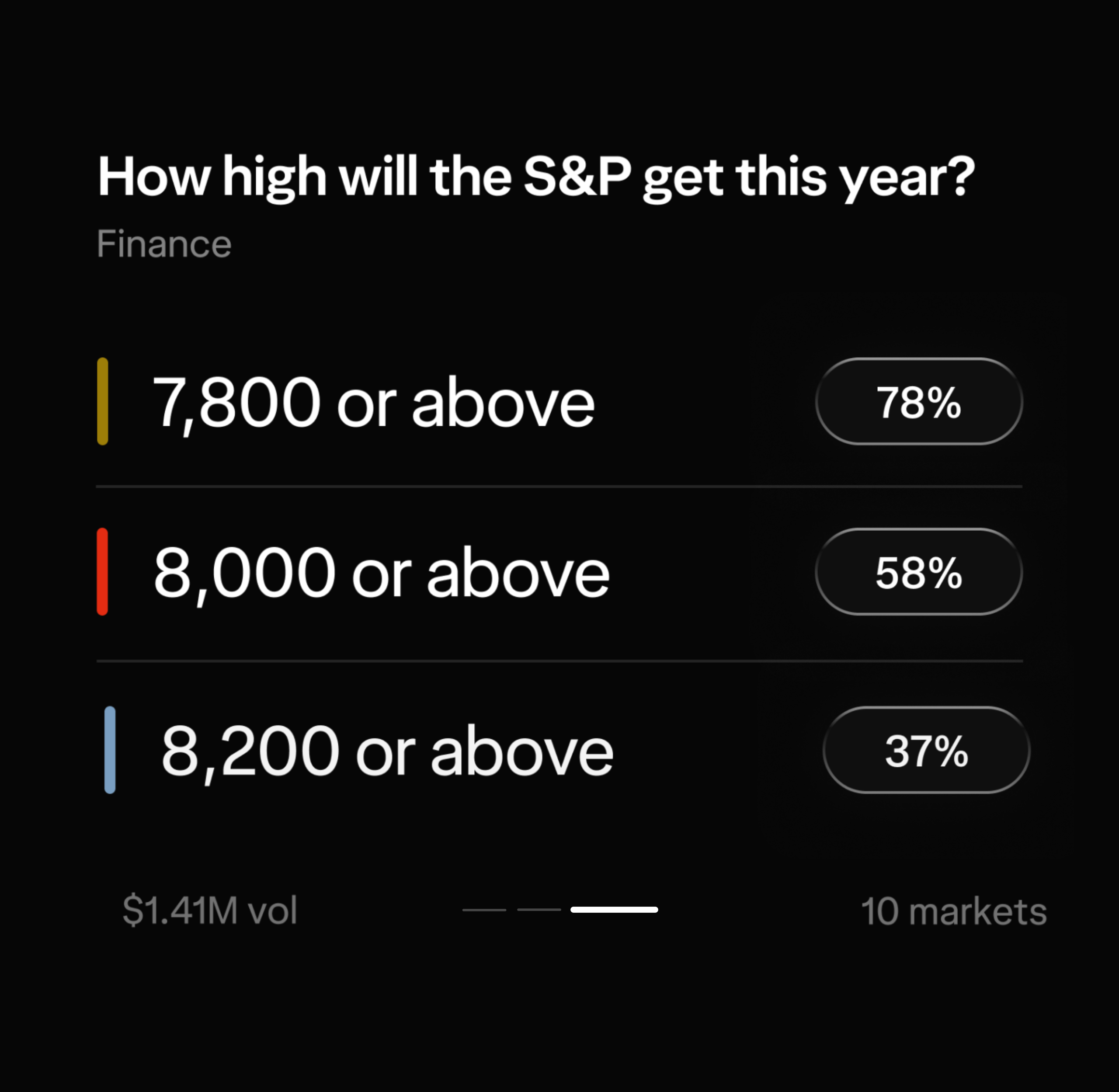 How high will the S&P get this year?

Finance

7,800 or above 78%

8,000 or above 58%

8,200 or above 37%

$1.41M vol

10 markets